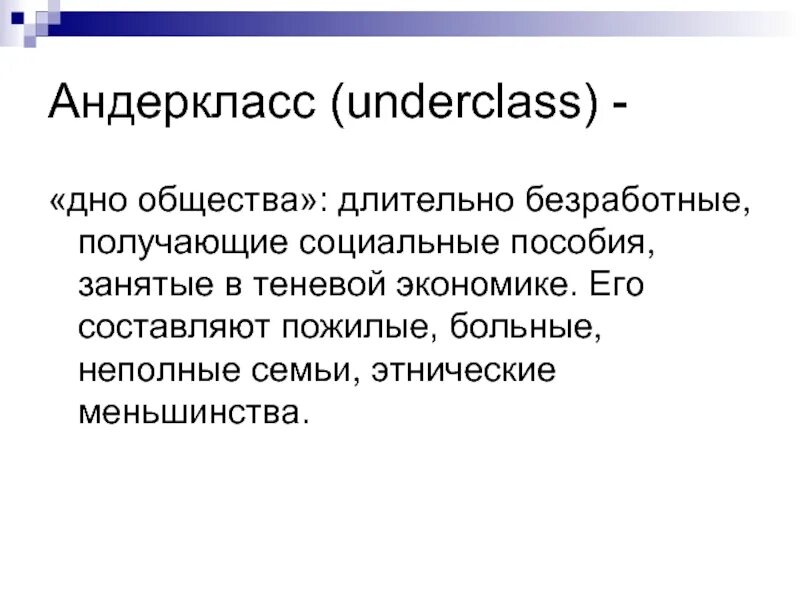 Андеркласс (underclass) -

«дно общества»: длительно безработные, получающие социальные пособия, занятые в теневой экономике. Его составляют пожилые, больные, неполные семьи, этнические меньшинства.